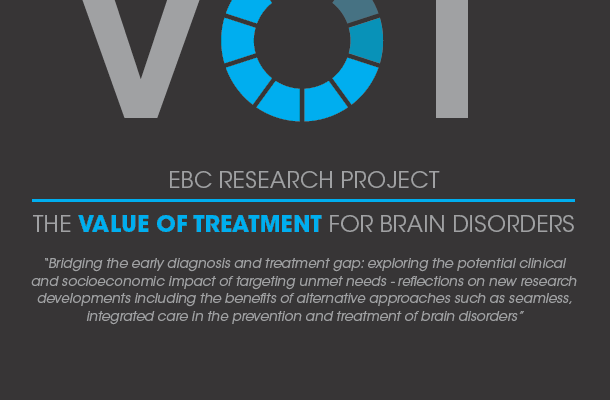 VOT

EBC RESEARCH PROJECT

THE VALUE OF TREATMENT FOR BRAIN DISORDERS

"Bridging the early diagnosis and treatment gap: exploring the potential clinical and socioeconomic impact of targeting unmet needs - reflections on new research developments including the benefits of alternative approaches such as seamless, integrated care in the prevention and treatment of brain disorders"